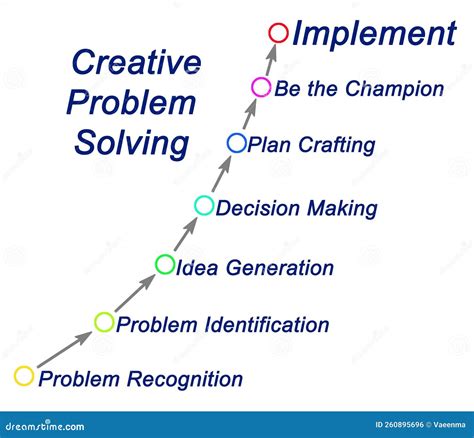 Creative Problem Solving

Implement

Be the Champion

Plan Crafting

Decision Making

Idea Generation

Problem Identification

Problem Recognition

dreamstime.com

ID 260895696 © Vaeenma